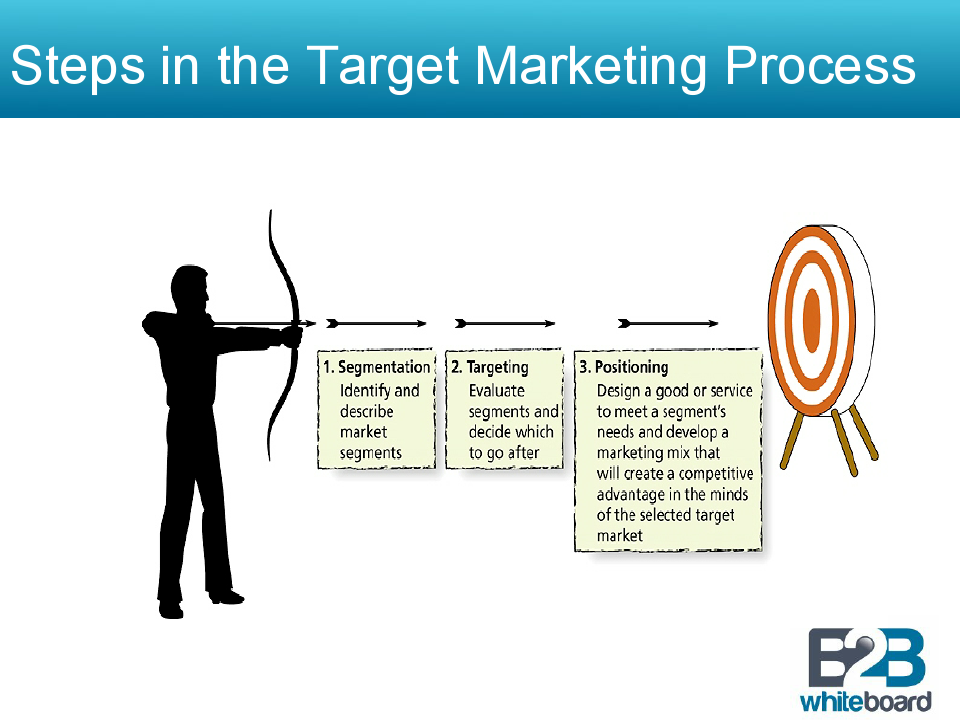 Steps in the Target Marketing Process

1. Segmentation
Identify and describe market segments

2. Targeting
Evaluate segments and decide which to go after

3. Positioning
Design a good or service to meet a segment's needs and develop a marketing mix that will create a competitive advantage in the minds of the selected target market

B2B
whiteboard